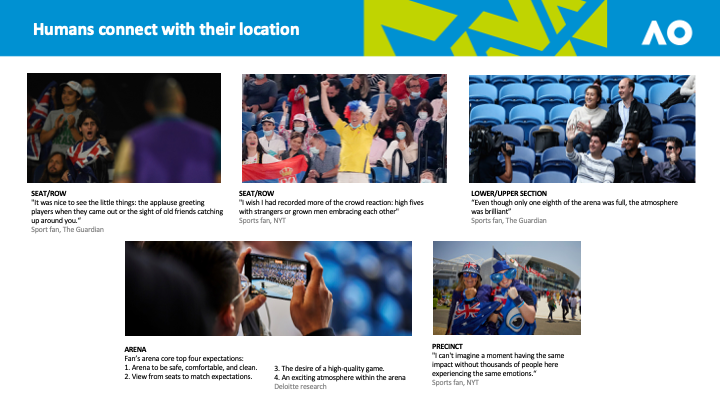 Humans connect with their location

AO

SEAT/ROW
"It was nice to see the little things: the applause greeting players when they came out or the sight of old friends catching up around you."
Sport fan, The Guardian

SEAT/ROW
"I wish I had recorded more of the crowd reaction: high fives with strangers or grown men embracing each other"
Sports fan, NYT

LOWER/UPPER SECTION
"Even though only one eighth of the arena was full, the atmosphere was brilliant"
Sports fan, The Guardian

ARENA
Fan's arena core top four expectations:
1. Arena to be safe, comfortable, and clean.
2. View from seats to match expectations.
3. The desire of a high-quality game.
4. An exciting atmosphere within the arena
Deloitte research

PRECINCT
"I can't imagine a moment having the same impact without thousands of people here experiencing the same emotions."
Sports fan, NYT